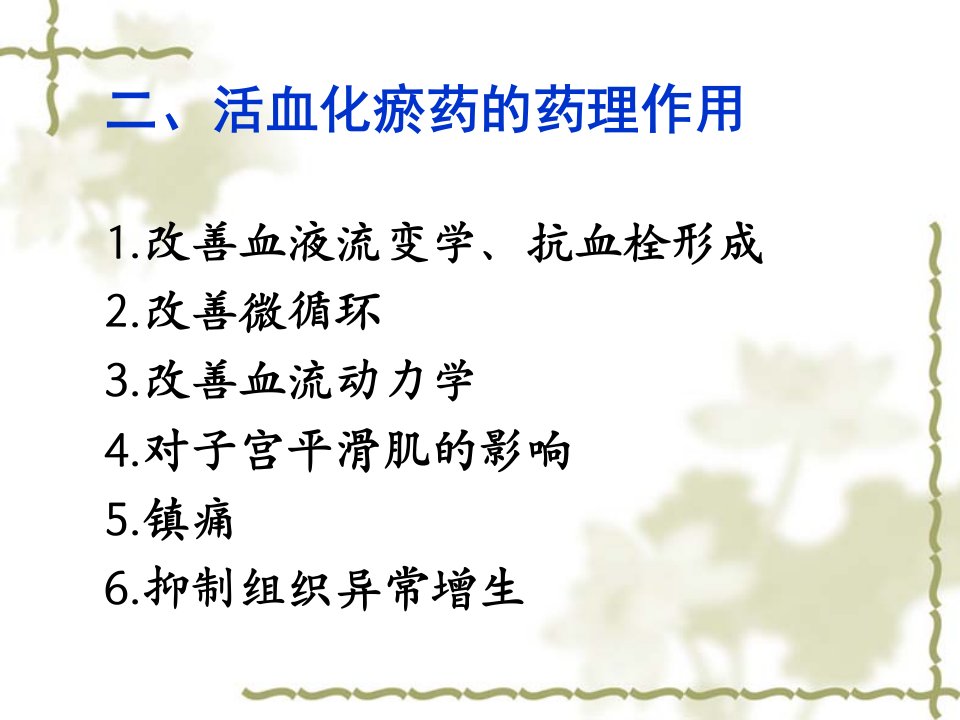 二、活血化瘀药的药理作用

1.改善血液流变学、抗血栓形成
2.改善微循环
3.改善血流动力学
4.对子宫平滑肌的影响
5.镇痛
6.抑制组织异常增生